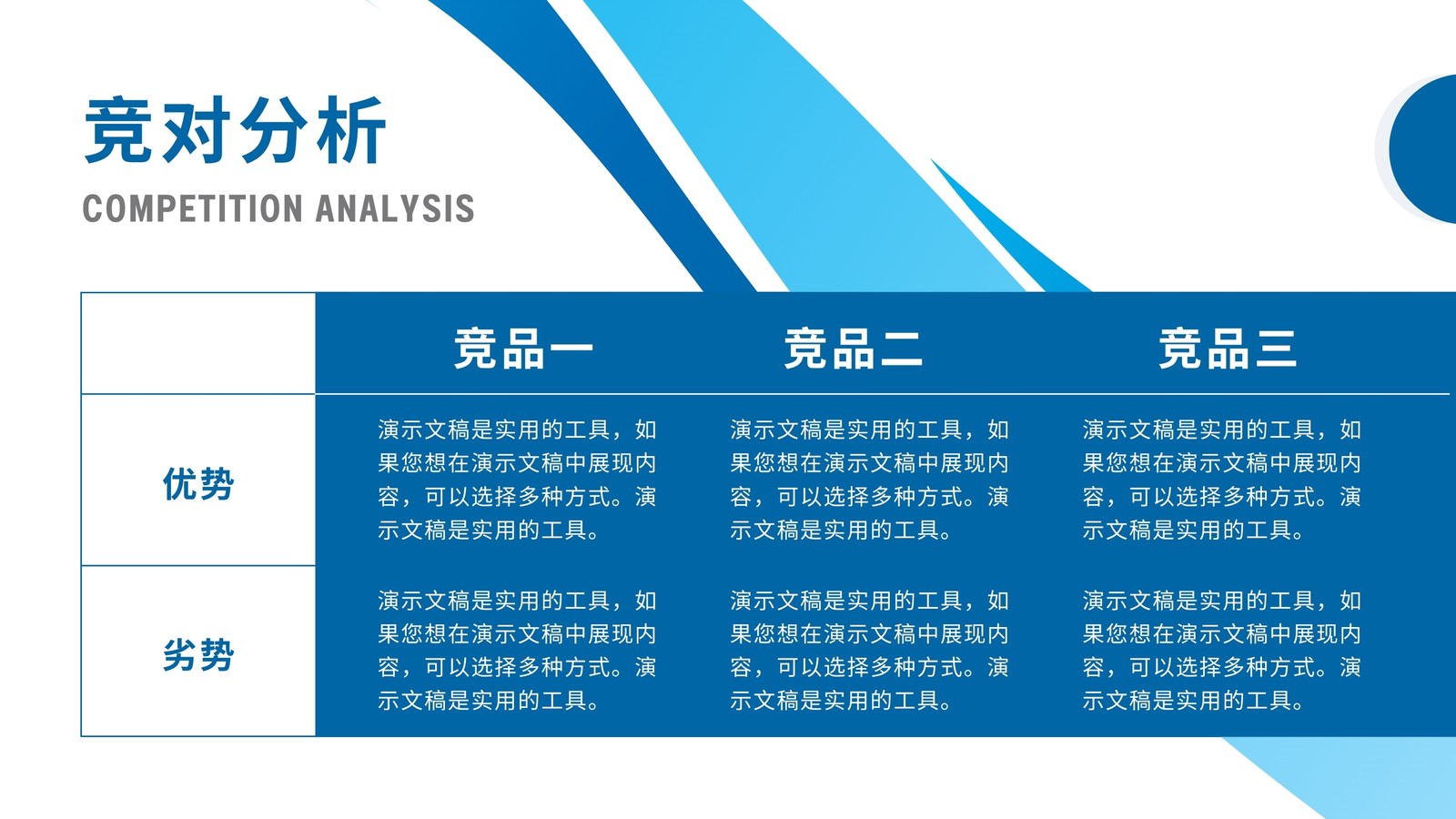 竞对分析

COMPETITION ANALYSIS

| | 竞品一 | 竞品二 | 竞品三 |
|---|---|---|---|
| 优势 | 演示文稿是实用的工具，如果您想在演示文稿中展现内容，可以选择多种方式。演示文稿是实用的工具。 | 演示文稿是实用的工具，如果您想在演示文稿中展现内容，可以选择多种方式。演示文稿是实用的工具。 | 演示文稿是实用的工具，如果您想在演示文稿中展现内容，可以选择多种方式。演示文稿是实用的工具。 |
| 劣势 | 演示文稿是实用的工具，如果您想在演示文稿中展现内容，可以选择多种方式。演示文稿是实用的工具。 | 演示文稿是实用的工具，如果您想在演示文稿中展现内容，可以选择多种方式。演示文稿是实用的工具。 | 演示文稿是实用的工具，如果您想在演示文稿中展现内容，可以选择多种方式。演示文稿是实用的工具。 |